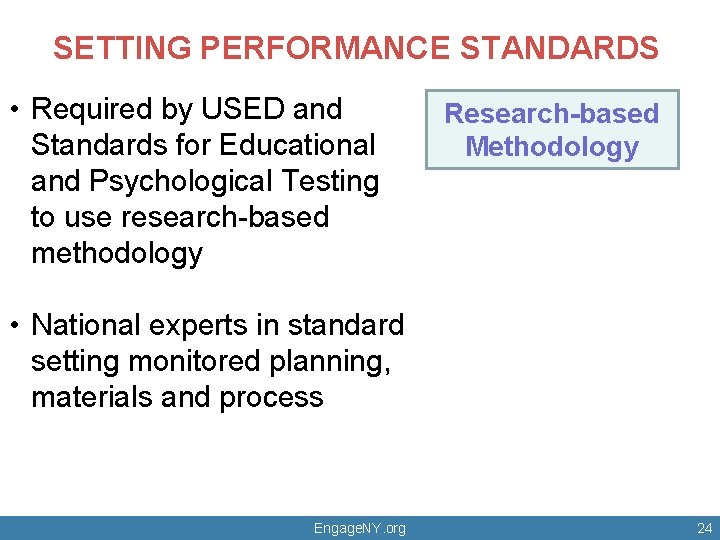 SETTING PERFORMANCE STANDARDS

• Required by USED and Standards for Educational and Psychological Testing to use research-based methodology

• National experts in standard setting monitored planning, materials and process

Research-based Methodology

EngageNY.org

24